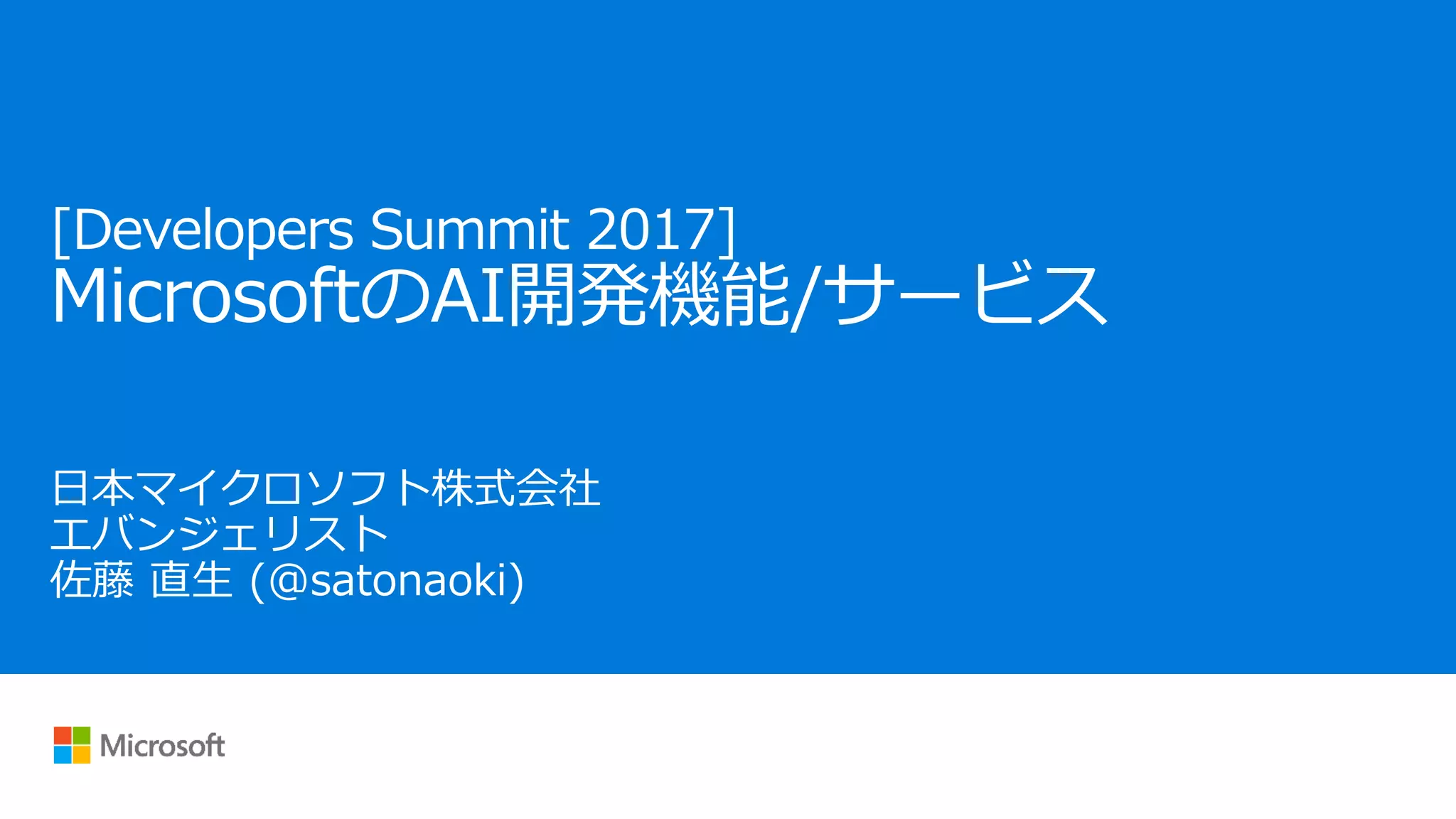 [Developers Summit 2017]
MicrosoftのAI開発機能/サービス

日本マイクロソフト株式会社
エバンジェリスト
佐藤 直生 (@satonaoki)

Microsoft